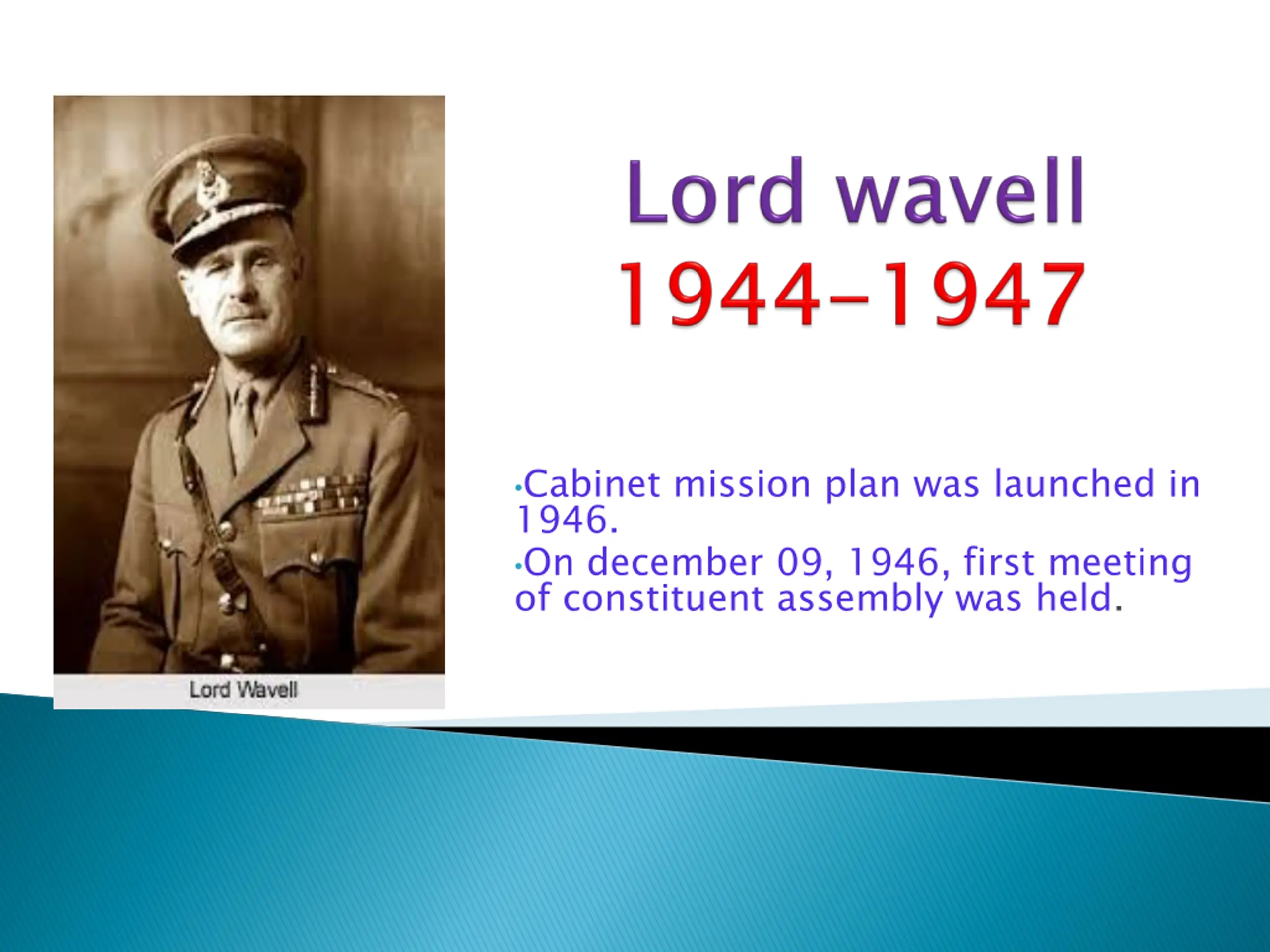 Lord Wavell

Lord wavell
1944-1947

•Cabinet mission plan was launched in 1946.
•On december 09, 1946, first meeting of constituent assembly was held.